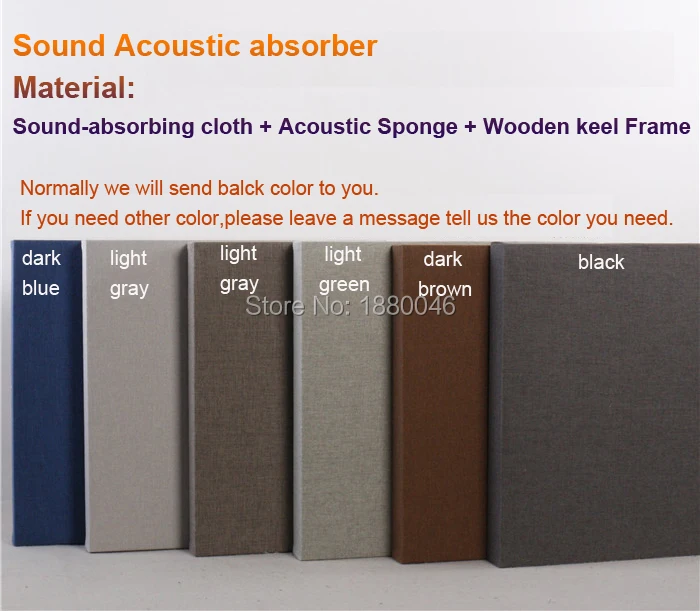 Sound Acoustic absorber

Material:

Sound-absorbing cloth + Acoustic Sponge + Wooden keel Frame

Normally we will send balck color to you.
If you need other color,please leave a message tell us the color you need.

dark blue

light gray

light gray

light green

dark brown

black

Store No: 1880046